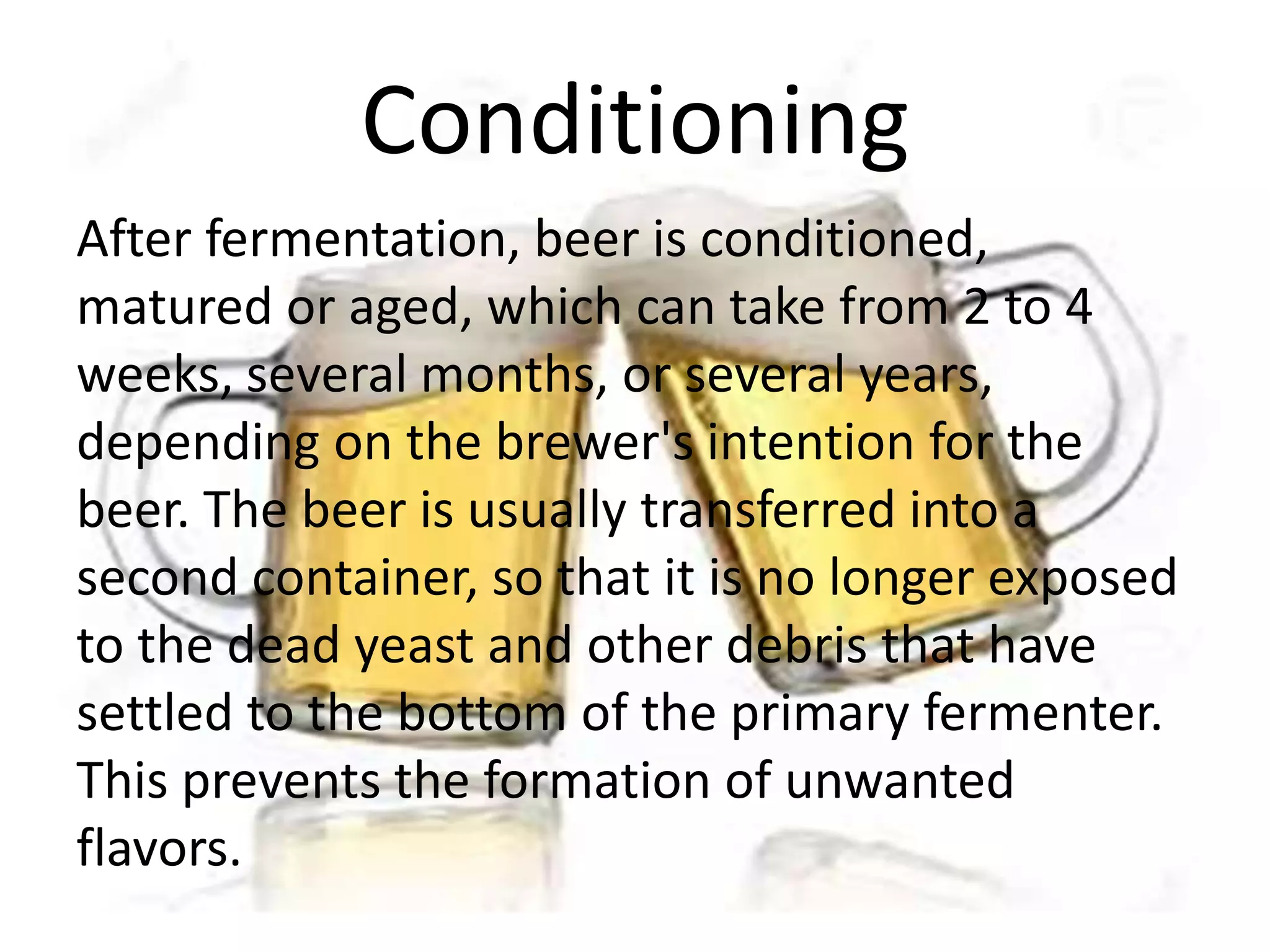 Conditioning

After fermentation, beer is conditioned, matured or aged, which can take from 2 to 4 weeks, several months, or several years, depending on the brewer's intention for the beer. The beer is usually transferred into a second container, so that it is no longer exposed to the dead yeast and other debris that have settled to the bottom of the primary fermenter. This prevents the formation of unwanted flavors.